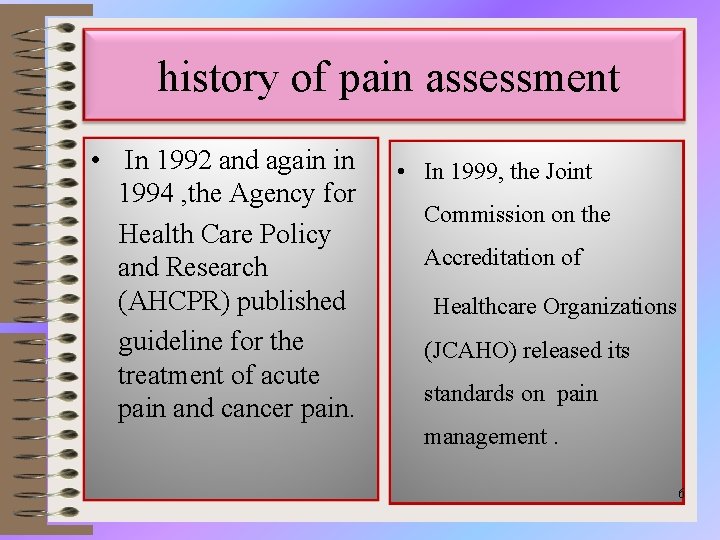 history of pain assessment

• In 1992 and again in 1994 ,the Agency for Health Care Policy and Research (AHCPR) published guideline for the treatment of acute pain and cancer pain.

• In 1999, the Joint Commission on the Accreditation of Healthcare Organizations (JCAHO) released its standards on pain management .

6